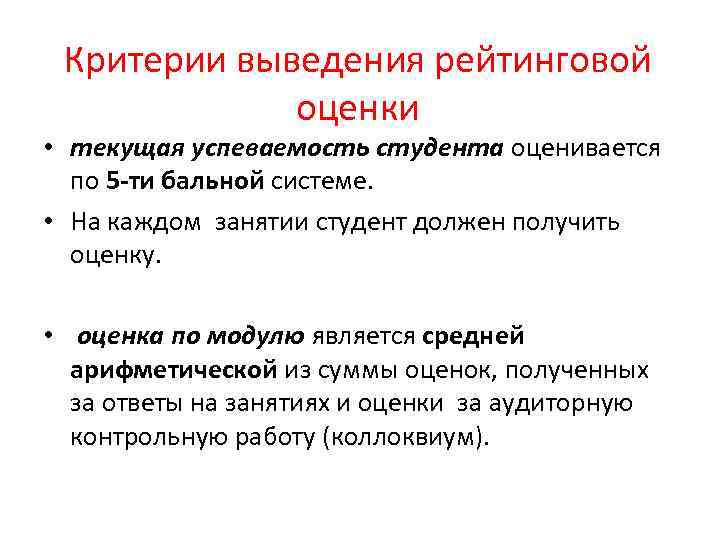 Критерии выведения рейтинговой оценки

• текущая успеваемость студента оценивается по 5-ти бальной системе.

• На каждом занятии студент должен получить оценку.

• оценка по модулю является средней арифметической из суммы оценок, полученных за ответы на занятиях и оценки за аудиторную контрольную работу (коллоквиум).